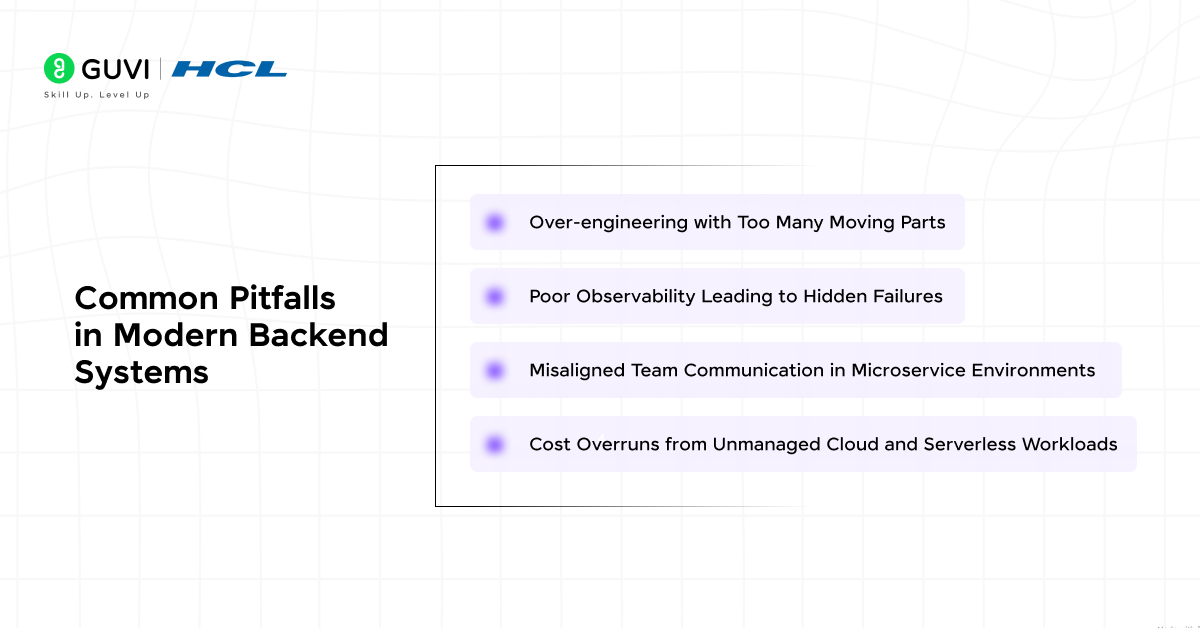 GUVI | HCL
Skill Up. Level Up

Common Pitfalls in Modern Backend Systems

Over-engineering with Too Many Moving Parts

Poor Observability Leading to Hidden Failures

Misaligned Team Communication in Microservice Environments

Cost Overruns from Unmanaged Cloud and Serverless Workloads